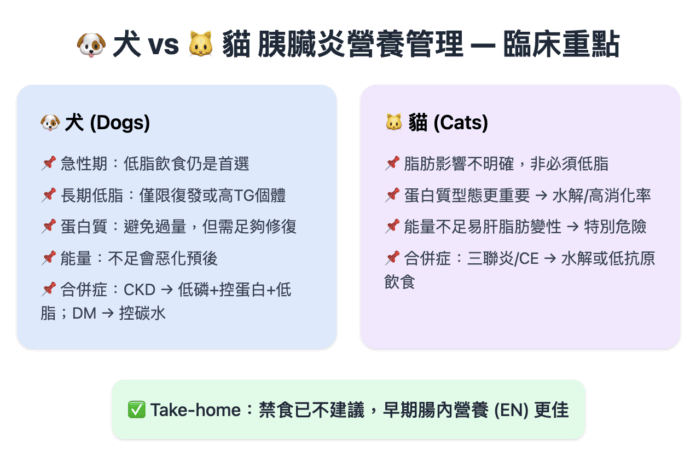 🐶 犬 vs 🐱 貓 胰臟炎營養管理 — 臨床重點

🐶 犬 (Dogs)

📌 急性期：低脂飲食仍是首選

📌 長期低脂：僅限復發或高TG個體

📌 蛋白質：避免過量，但需足夠修復

📌 能量：不足會惡化預後

📌 合併症：CKD → 低磷+控蛋白+低脂；DM → 控碳水

🐱 貓 (Cats)

📌 脂肪影響不明確，非必須低脂

📌 蛋白質型態更重要 → 水解/高消化率

📌 能量不足易肝脂肪變性 → 特別危險

📌 合併症：三聯炎/CE → 水解或低抗原飲食

✅ Take-home：禁食已不建議，早期腸內營養 (EN) 更佳